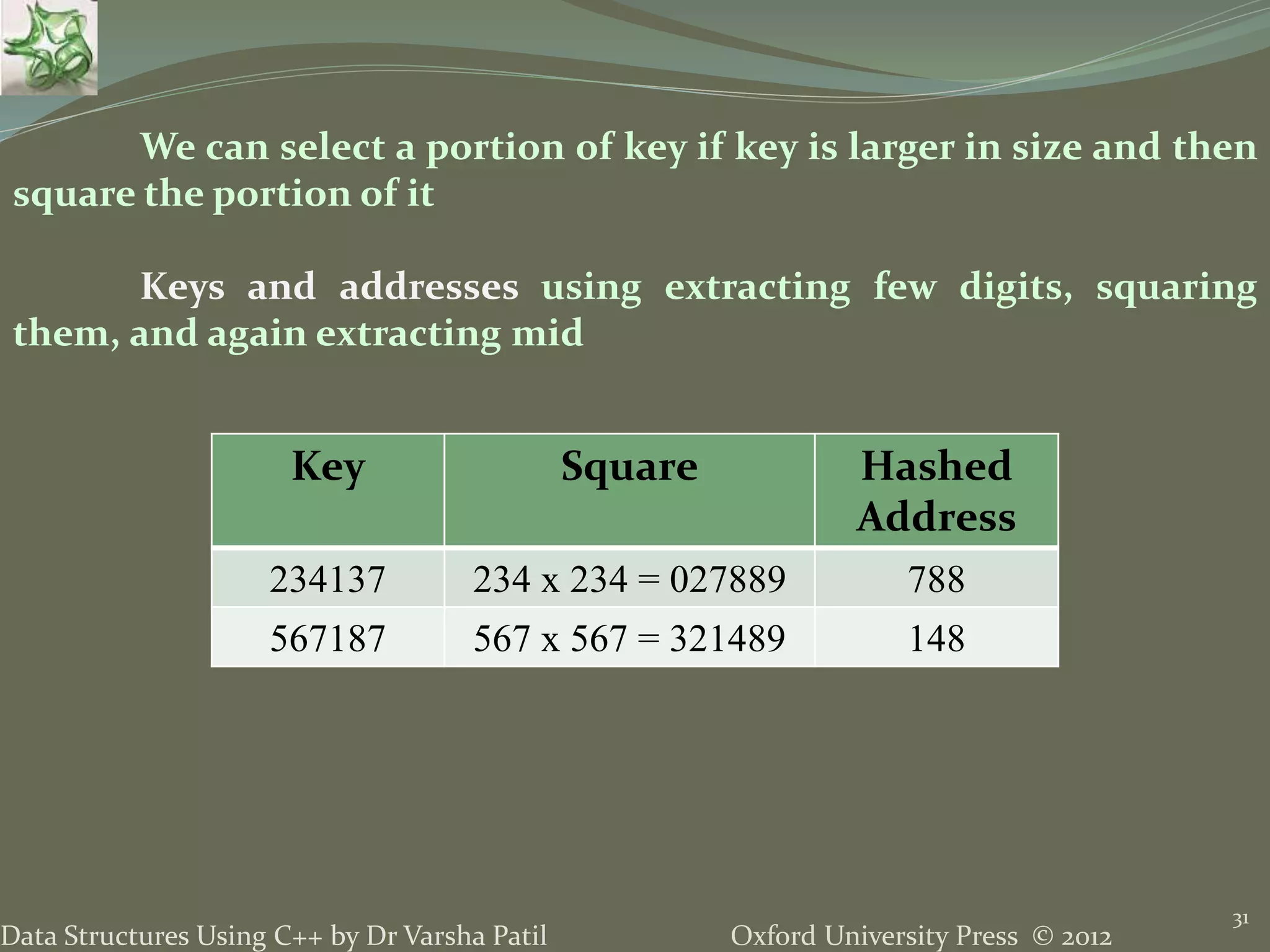 We can select a portion of key if key is larger in size and then square the portion of it

Keys and addresses using extracting few digits, squaring them, and again extracting mid

| Key | Square | Hashed Address |
|---|---|---|
| 234137 | 234 x 234 = 027889 | 788 |
| 567187 | 567 x 567 = 321489 | 148 |

Data Structures Using C++ by Dr Varsha Patil

Oxford University Press © 2012

31